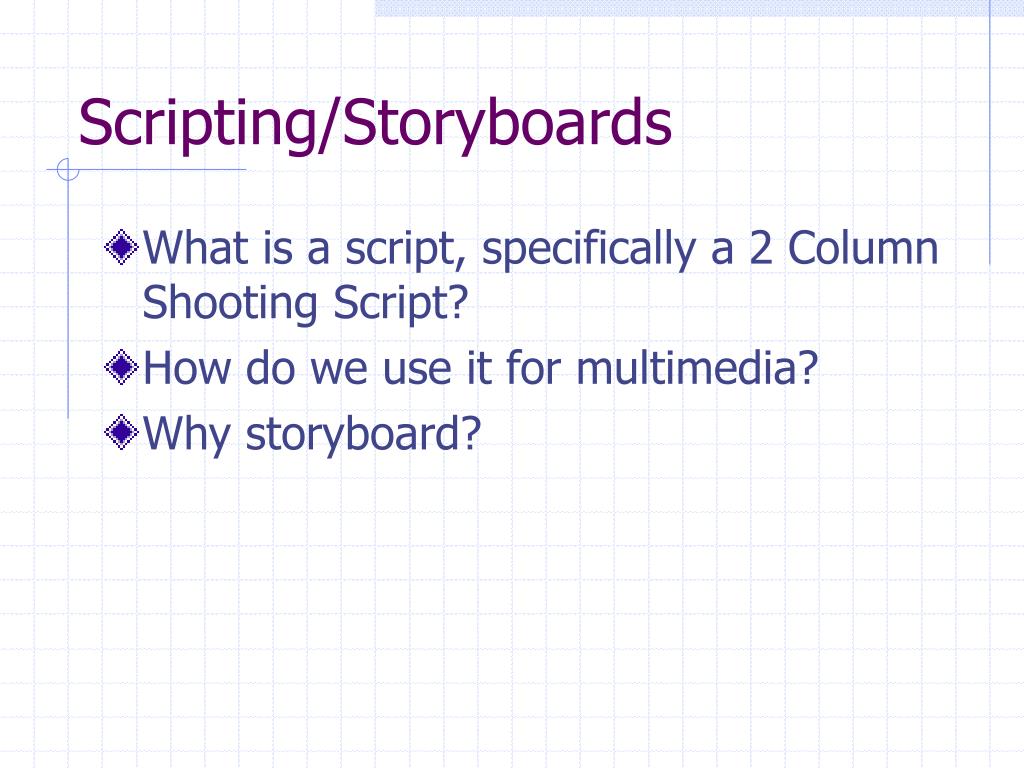 Scripting/Storyboards

What is a script, specifically a 2 Column Shooting Script?

How do we use it for multimedia?

Why storyboard?